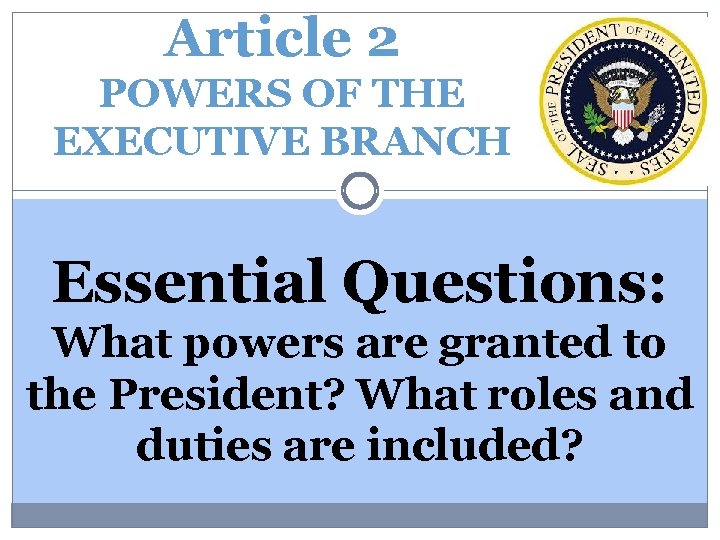 Article 2
POWERS OF THE EXECUTIVE BRANCH

SEAL OF THE PRESIDENT OF THE UNITED STATES

Essential Questions:
What powers are granted to the President? What roles and duties are included?